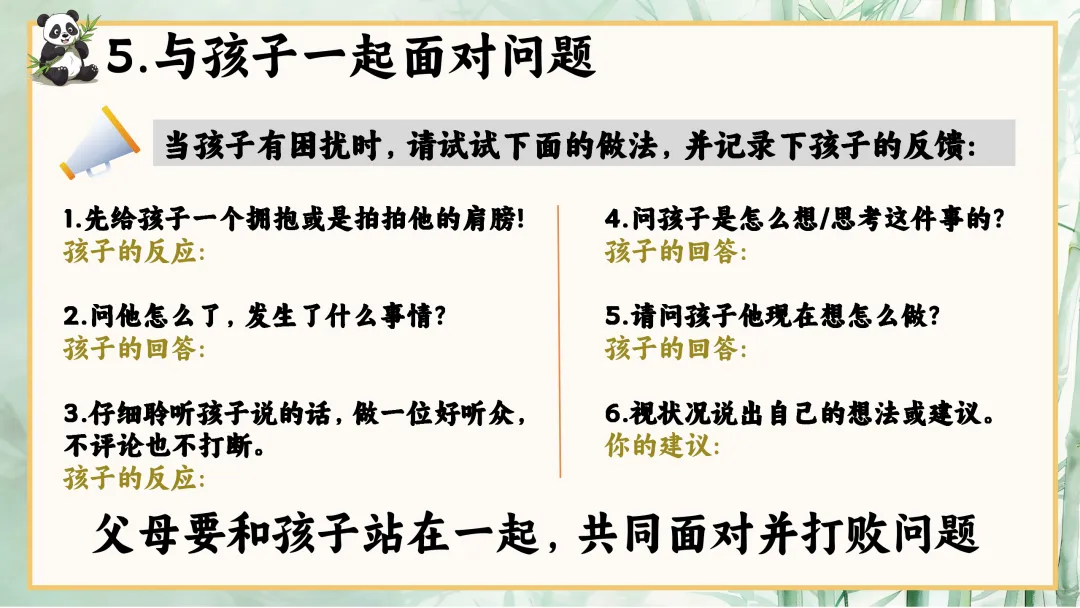 5.与孩子一起面对问题

当孩子有困扰时，请试试下面的做法，并记录下孩子的反馈：

1.先给孩子一个拥抱或是拍拍他的肩膀！
孩子的反应：

2.问他怎么了，发生了什么事情？
孩子的回答：

3.仔细聆听孩子说的话，做一位好听众，不评论也不打断。
孩子的反应：

4.问孩子是怎么想/思考这件事的？
孩子的回答：

5.请问孩子他现在想怎么做？
孩子的回答：

6.视状况说出自己的想法或建议。
你的建议：

父母要和孩子站在一起，共同面对并打败问题